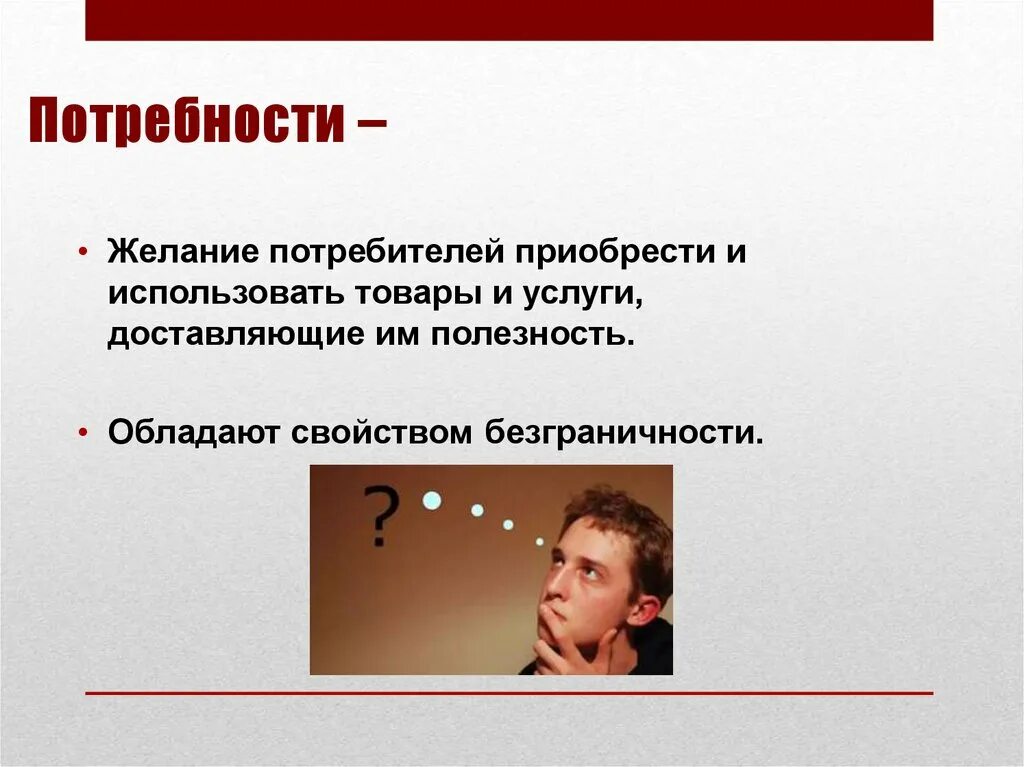 Потребности –

• Желание потребителей приобрести и использовать товары и услуги, доставляющие им полезность.

• Обладают свойством безграничности.

?